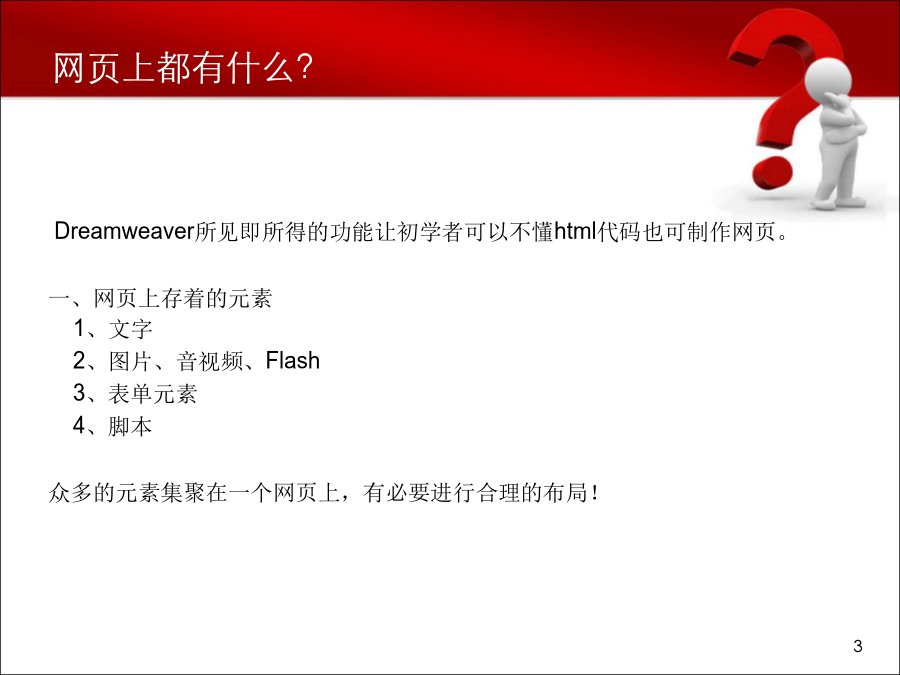 网页上都有什么?

Dreamweaver所见即所得的功能让初学者可以不懂html代码也可制作网页。

一、网页上存着的元素
1、文字
2、图片、音视频、Flash
3、表单元素
4、脚本

众多的元素集聚在一个网页上，有必要进行合理的布局!

3